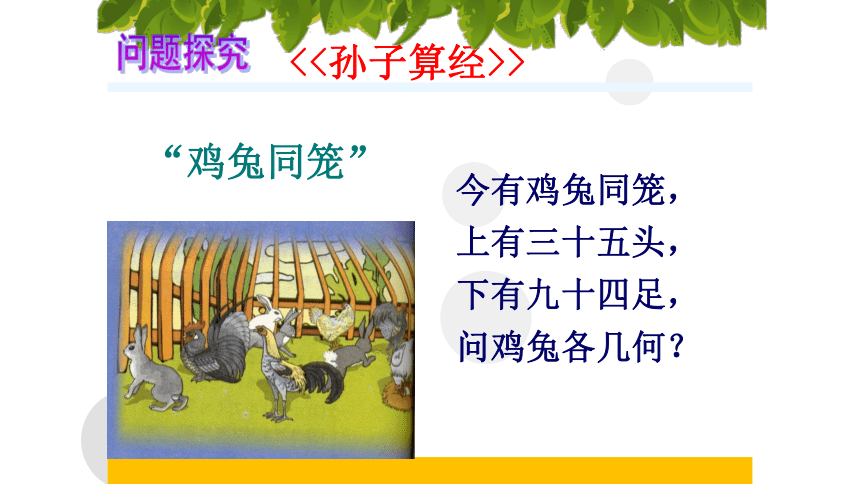 问题探究 <<孙子算经>>

“鸡兔同笼”

今有鸡兔同笼，
上有三十五头，
下有九十四足，
问鸡兔各几何？